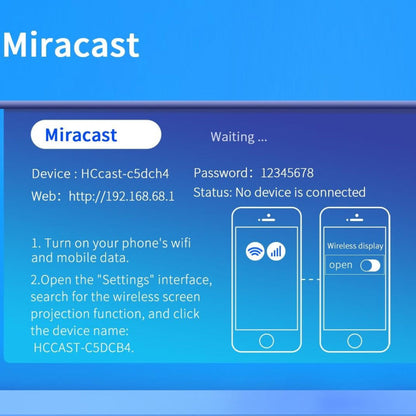 Miracast

Miracast

Waiting ...

Device : HCcast-c5dch4

Web: http://192.168.68.1

Password: 12345678

Status: No device is connected

1. Turn on your phone's wifi and mobile data.

2.Open the "Settings" interface, search for the wireless screen projection function, and click the device name: HCCAST-C5DCB4.

Wireless display

open